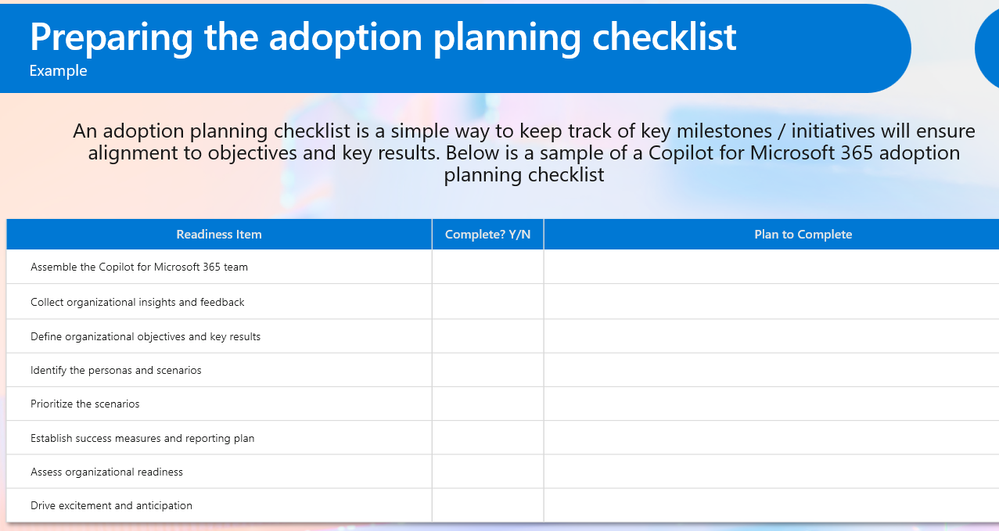 Preparing the adoption planning checklist
Example

An adoption planning checklist is a simple way to keep track of key milestones / initiatives will ensure alignment to objectives and key results. Below is a sample of a Copilot for Microsoft 365 adoption planning checklist

| Readiness Item | Complete? Y/N | Plan to Complete |
|---|---|---|
| Assemble the Copilot for Microsoft 365 team | | |
| Collect organizational insights and feedback | | |
| Define organizational objectives and key results | | |
| Identify the personas and scenarios | | |
| Prioritize the scenarios | | |
| Establish success measures and reporting plan | | |
| Assess organizational readiness | | |
| Drive excitement and anticipation | | |